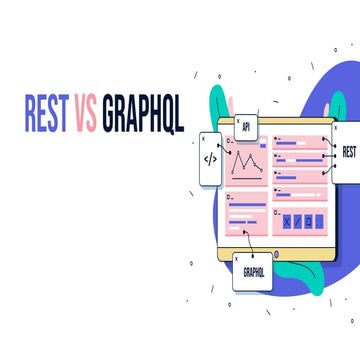 REST VS GRAPHQL

API

</>

REST

GRAPHQL